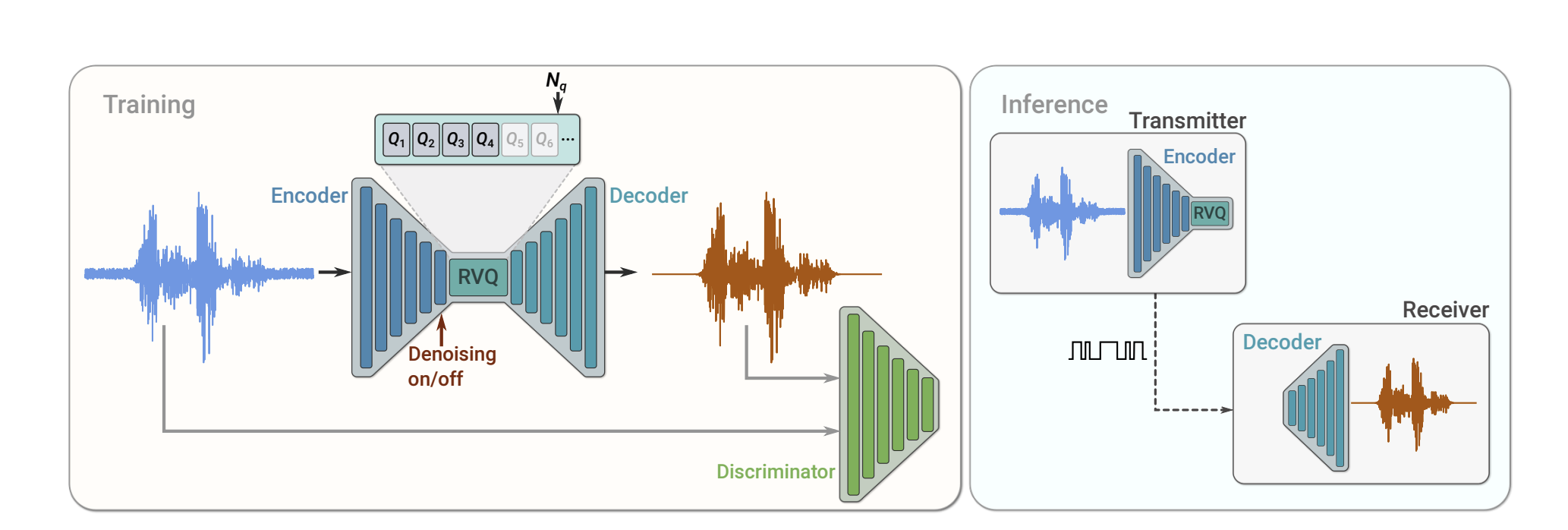 Training

$N_q$

$Q_1$ $Q_2$ $Q_3$ $Q_4$ $Q_5$ $Q_6$ ...

Encoder

RVQ

Decoder

Denoising on/off

Discriminator

Inference

Transmitter

Encoder

RVQ

Receiver

Decoder